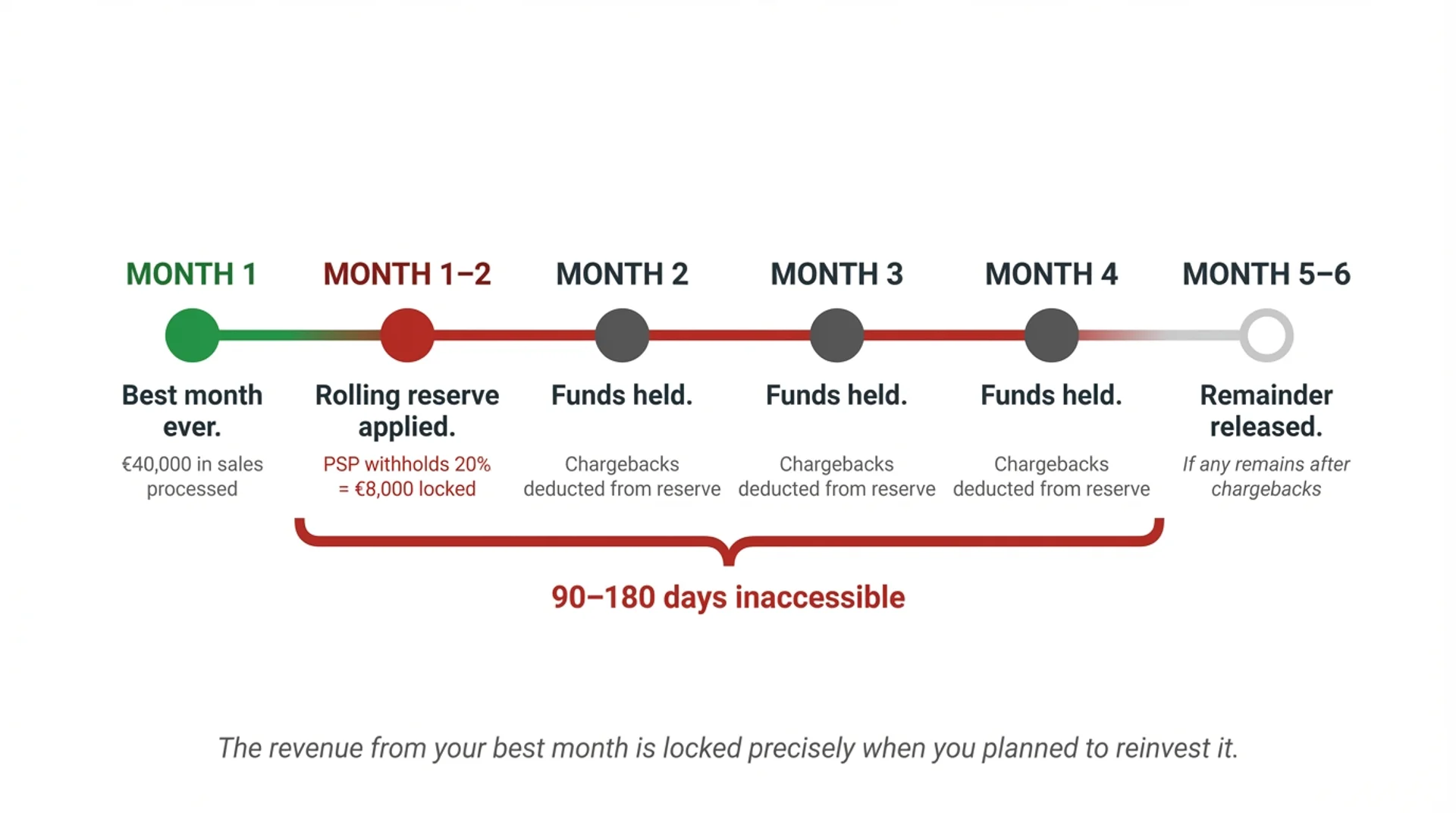 MONTH 1

Best month ever.

€40,000 in sales processed

MONTH 1–2

Rolling reserve applied.

PSP withholds 20% = €8,000 locked

MONTH 2

Funds held.

Chargebacks deducted from reserve

MONTH 3

Funds held.

Chargebacks deducted from reserve

MONTH 4

Funds held.

Chargebacks deducted from reserve

MONTH 5–6

Remainder released.

If any remains after chargebacks

90–180 days inaccessible

The revenue from your best month is locked precisely when you planned to reinvest it.